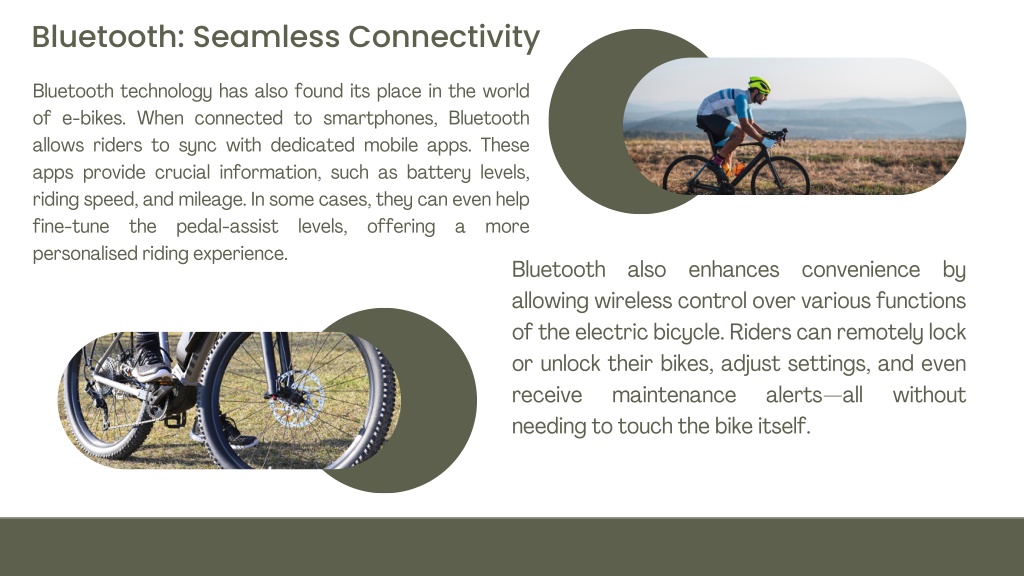 Bluetooth: Seamless Connectivity

Bluetooth technology has also found its place in the world of e-bikes. When connected to smartphones, Bluetooth allows riders to sync with dedicated mobile apps. These apps provide crucial information, such as battery levels, riding speed, and mileage. In some cases, they can even help fine-tune the pedal-assist levels, offering a more personalised riding experience.

Bluetooth also enhances convenience by allowing wireless control over various functions of the electric bicycle. Riders can remotely lock or unlock their bikes, adjust settings, and even receive maintenance alerts—all without needing to touch the bike itself.